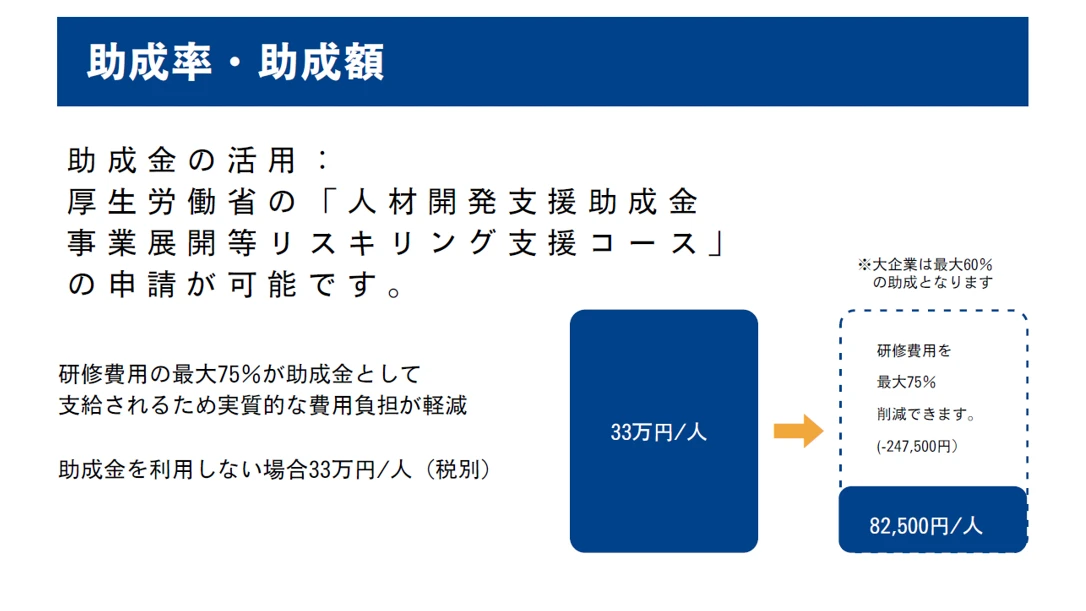 助成率・助成額

助成金の活用：
厚生労働省の「人材開発支援助成金
事業展開等リスキリング支援コース」
の申請が可能です。

研修費用の最大75%が助成金として
支給されるため実質的な費用負担が軽減

助成金を利用しない場合33万円/人（税別）

33万円/人

※大企業は最大60%
の助成となります

研修費用を
最大75%
削減できます。
(-247,500円)

82,500円/人